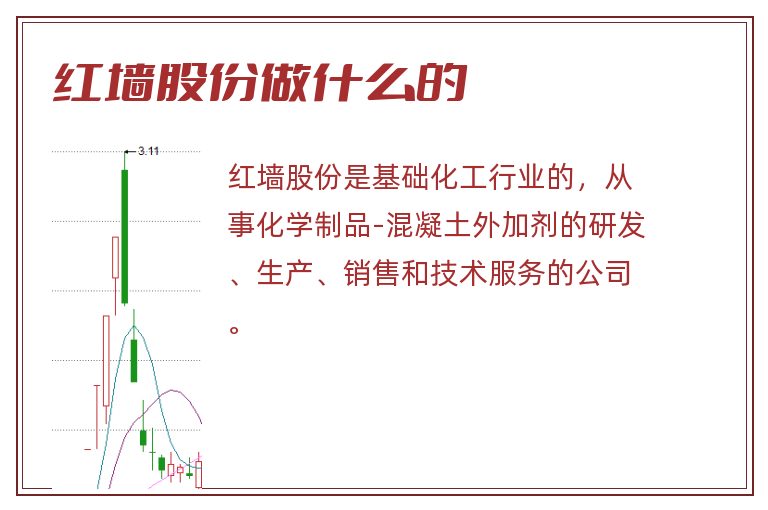 红墙股份做什么的

3.11

红墙股份是基础化工行业的，从事化学制品-混凝土外加剂的研发、生产、销售和技术服务的公司。